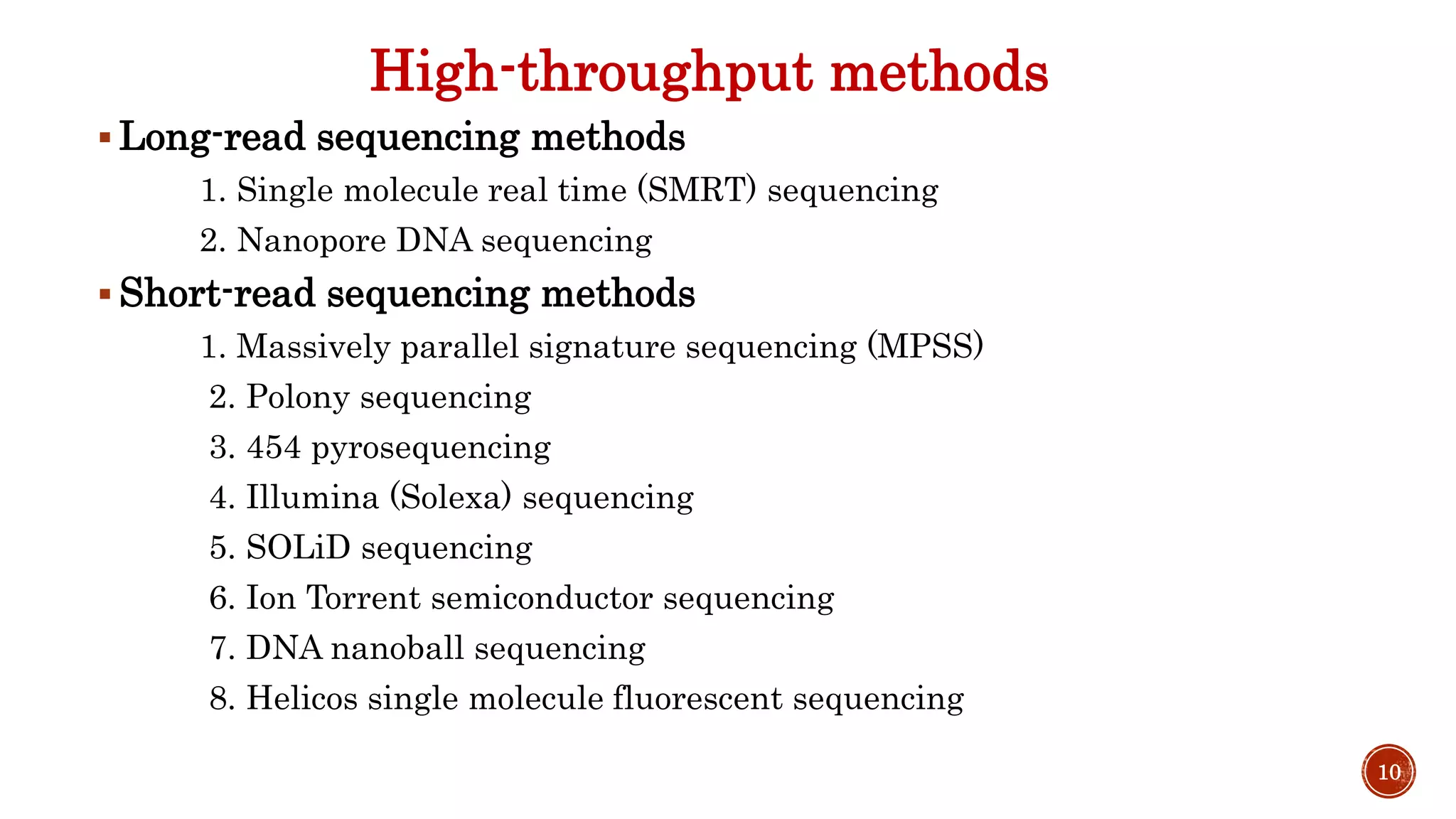 High-throughput methods

▪ Long-read sequencing methods

1. Single molecule real time (SMRT) sequencing
2. Nanopore DNA sequencing

▪ Short-read sequencing methods

1. Massively parallel signature sequencing (MPSS)
2. Polony sequencing
3. 454 pyrosequencing
4. Illumina (Solexa) sequencing
5. SOLiD sequencing
6. Ion Torrent semiconductor sequencing
7. DNA nanoball sequencing
8. Helicos single molecule fluorescent sequencing

10